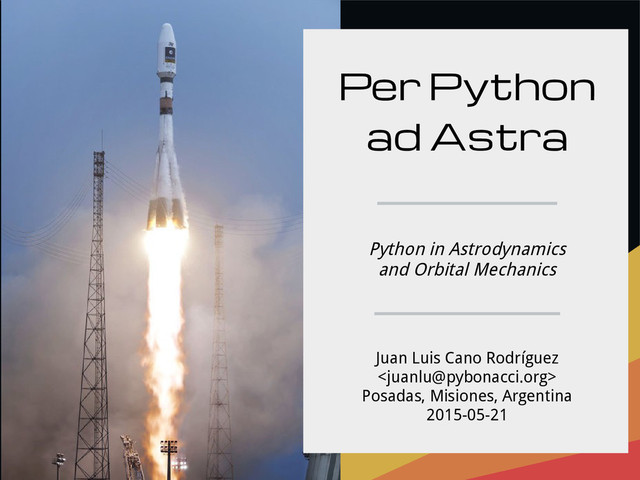 Per Python ad Astra

Python in Astrodynamics and Orbital Mechanics

Juan Luis Cano Rodríguez
<juanlu@pybonacci.org>
Posadas, Misiones, Argentina
2015-05-21